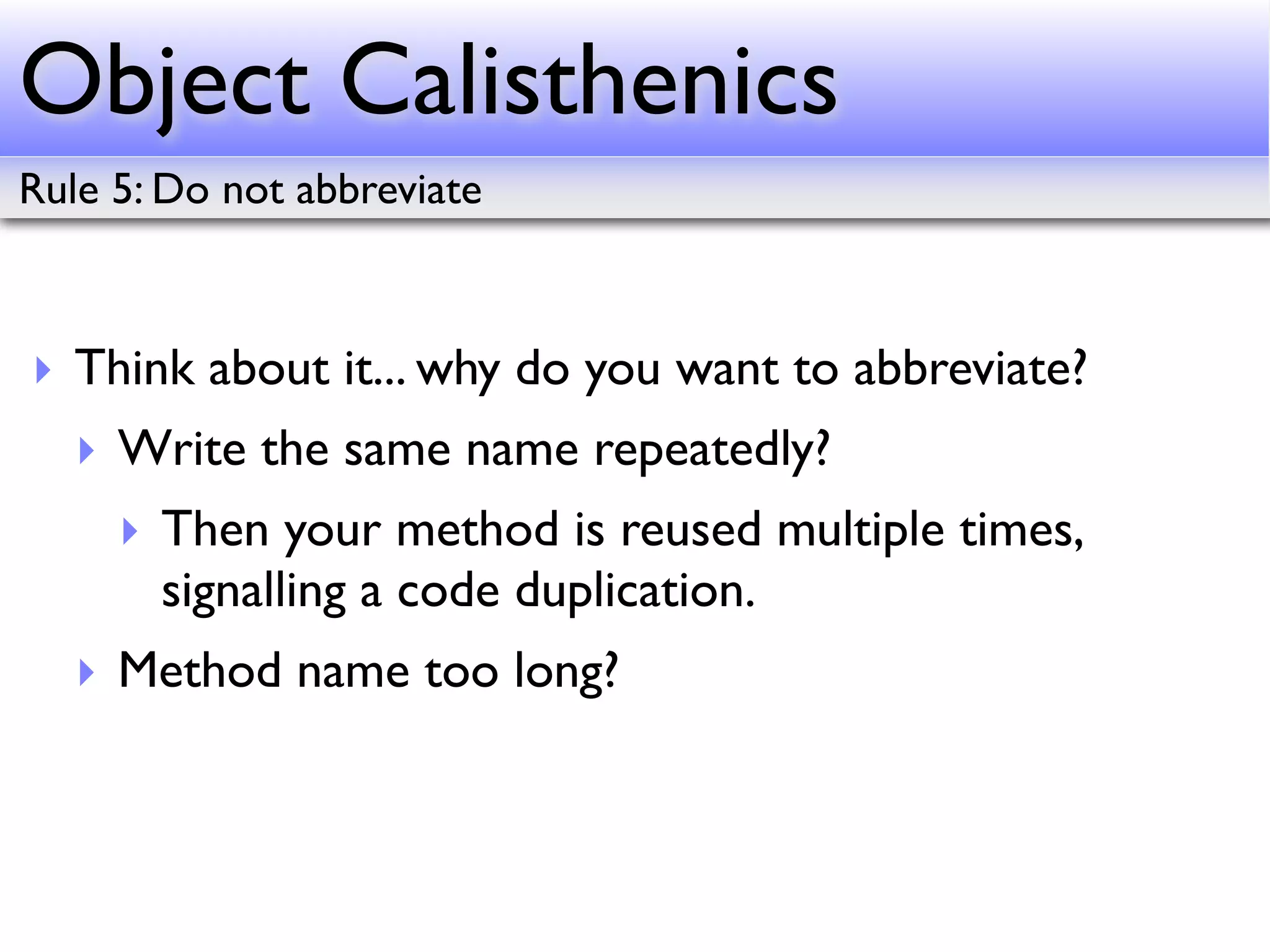 Object Calisthenics

Rule 5: Do not abbreviate

Think about it... why do you want to abbreviate?

Write the same name repeatedly?

Then your method is reused multiple times, signalling a code duplication.

Method name too long?